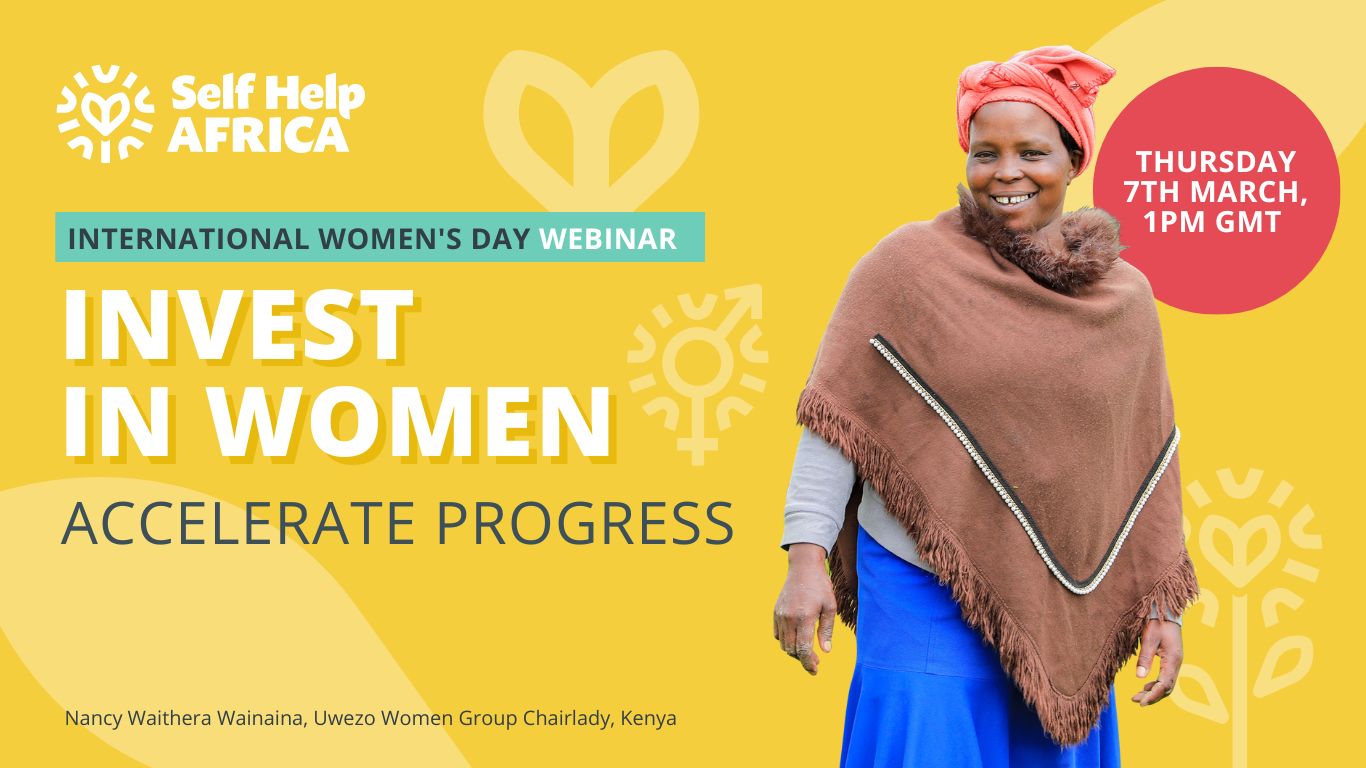 Self Help AFRICA

INTERNATIONAL WOMEN'S DAY WEBINAR

INVEST IN WOMEN

ACCELERATE PROGRESS

THURSDAY 7TH MARCH, 1PM GMT

Nancy Waithera Wainaina, Uwezo Women Group Chairlady, Kenya